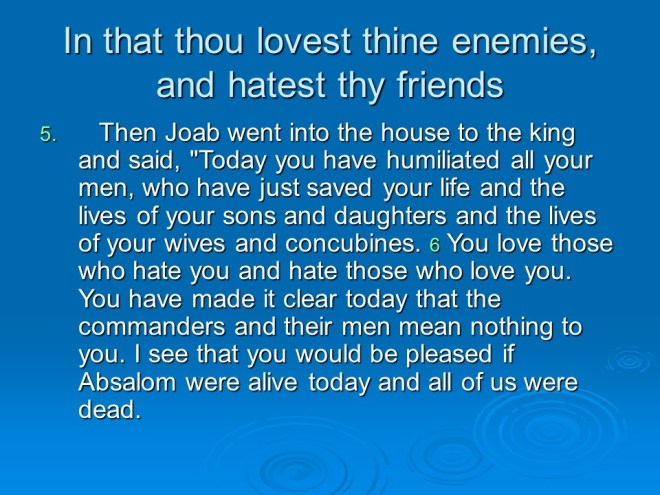 In that thou lovest thine enemies, and hatest thy friends

5. Then Joab went into the house to the king and said, "Today you have humiliated all your men, who have just saved your life and the lives of your sons and daughters and the lives of your wives and concubines. 6 You love those who hate you and hate those who love you. You have made it clear today that the commanders and their men mean nothing to you. I see that you would be pleased if Absalom were alive today and all of us were dead.